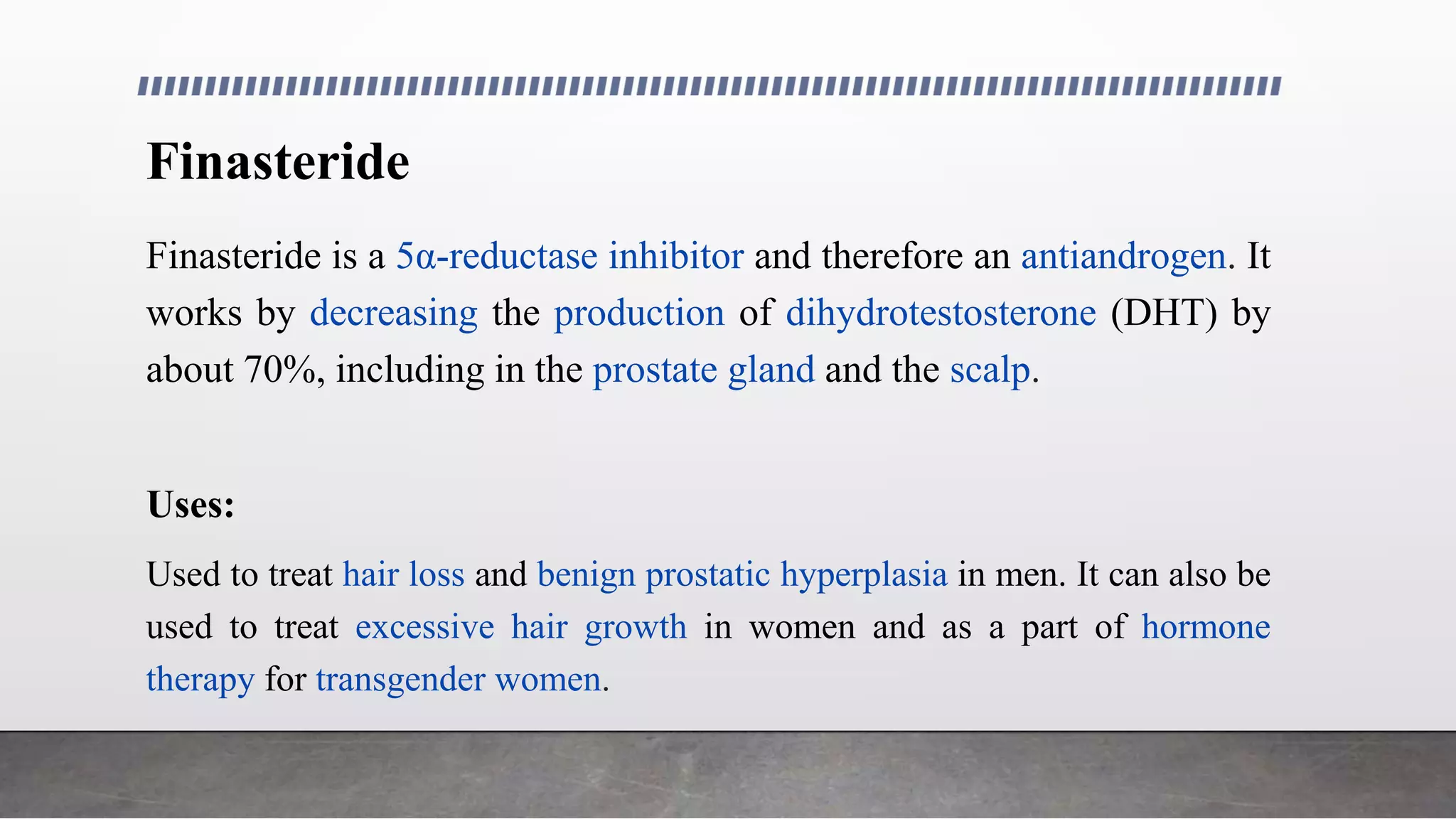 Finasteride

Finasteride is a 5α-reductase inhibitor and therefore an antiandrogen. It works by decreasing the production of dihydrotestosterone (DHT) by about 70%, including in the prostate gland and the scalp.

Uses:

Used to treat hair loss and benign prostatic hyperplasia in men. It can also be used to treat excessive hair growth in women and as a part of hormone therapy for transgender women.